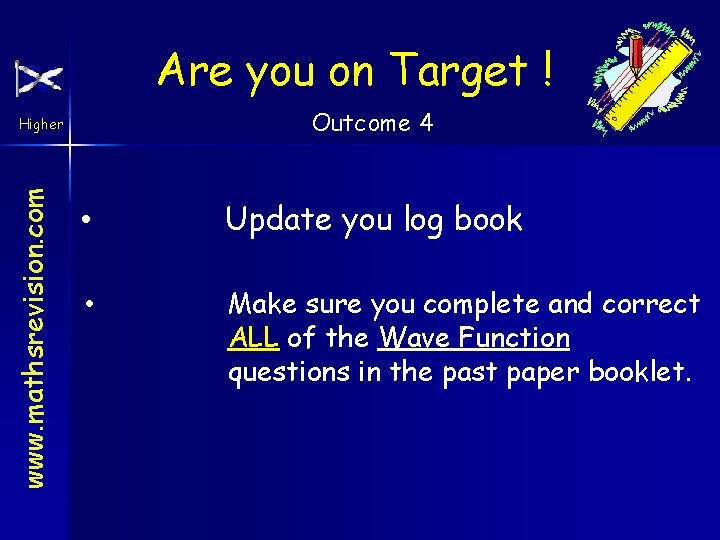 Higher

www.mathsrevision.com

Are you on Target !

Outcome 4

• Update you log book

• Make sure you complete and correct ALL of the Wave Function questions in the past paper booklet.